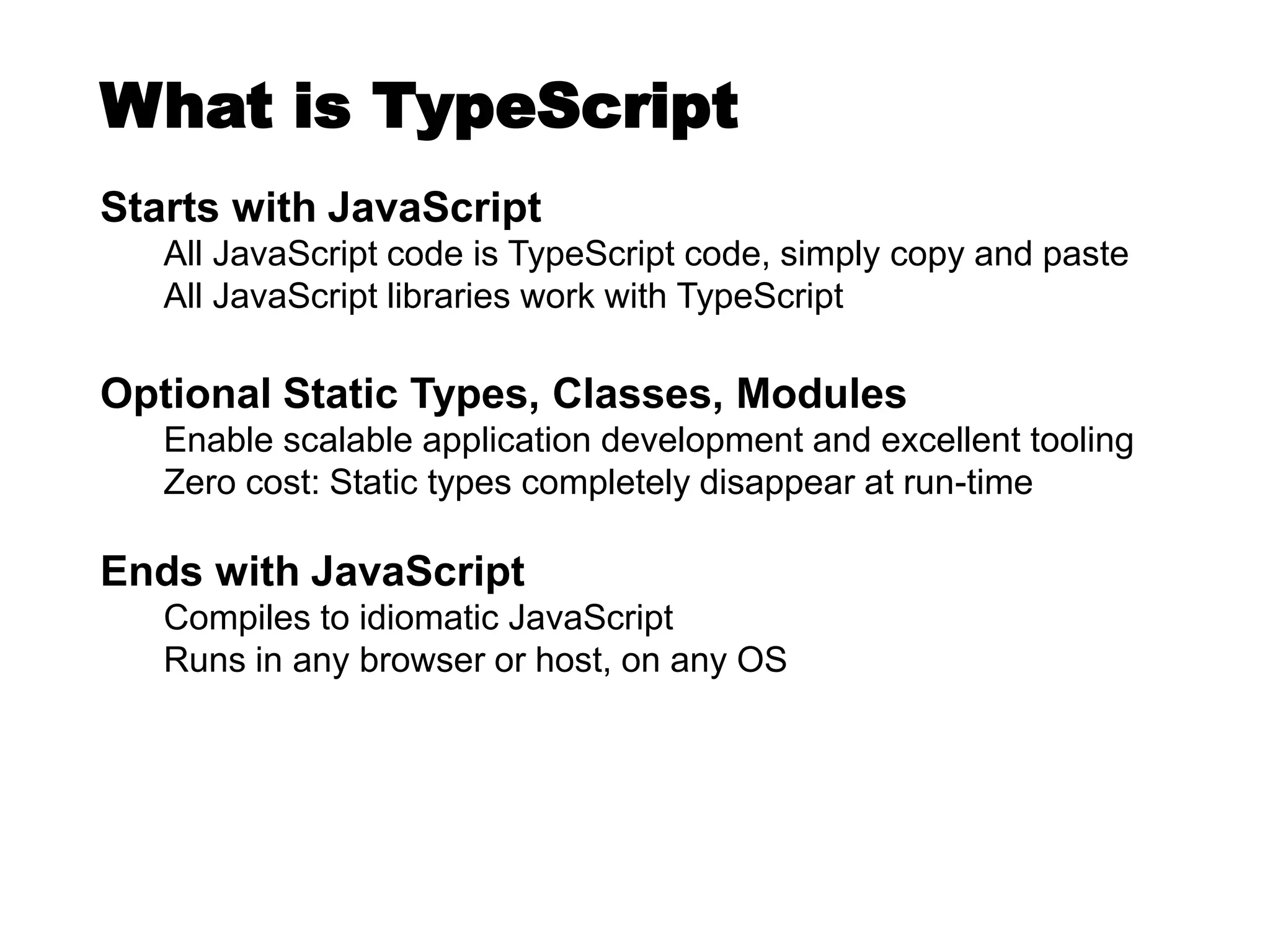 What is TypeScript

Starts with JavaScript
All JavaScript code is TypeScript code, simply copy and paste
All JavaScript libraries work with TypeScript

Optional Static Types, Classes, Modules
Enable scalable application development and excellent tooling
Zero cost: Static types completely disappear at run-time

Ends with JavaScript
Compiles to idiomatic JavaScript
Runs in any browser or host, on any OS